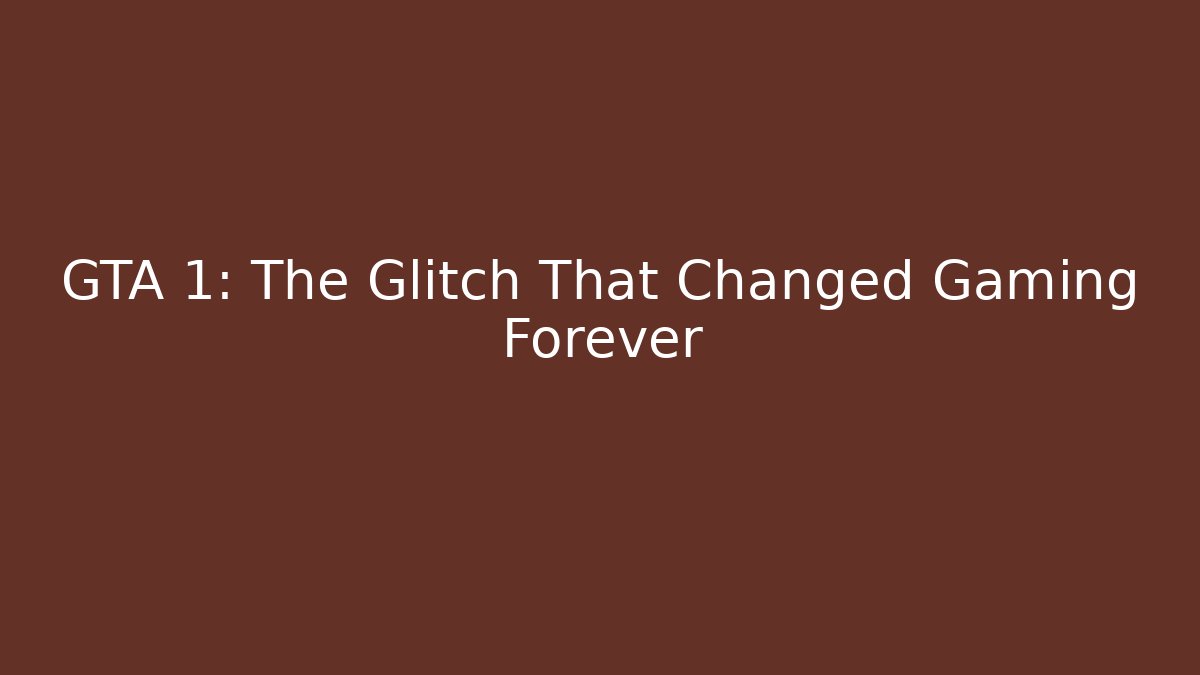 GTA 1: The Glitch That Changed Gaming Forever